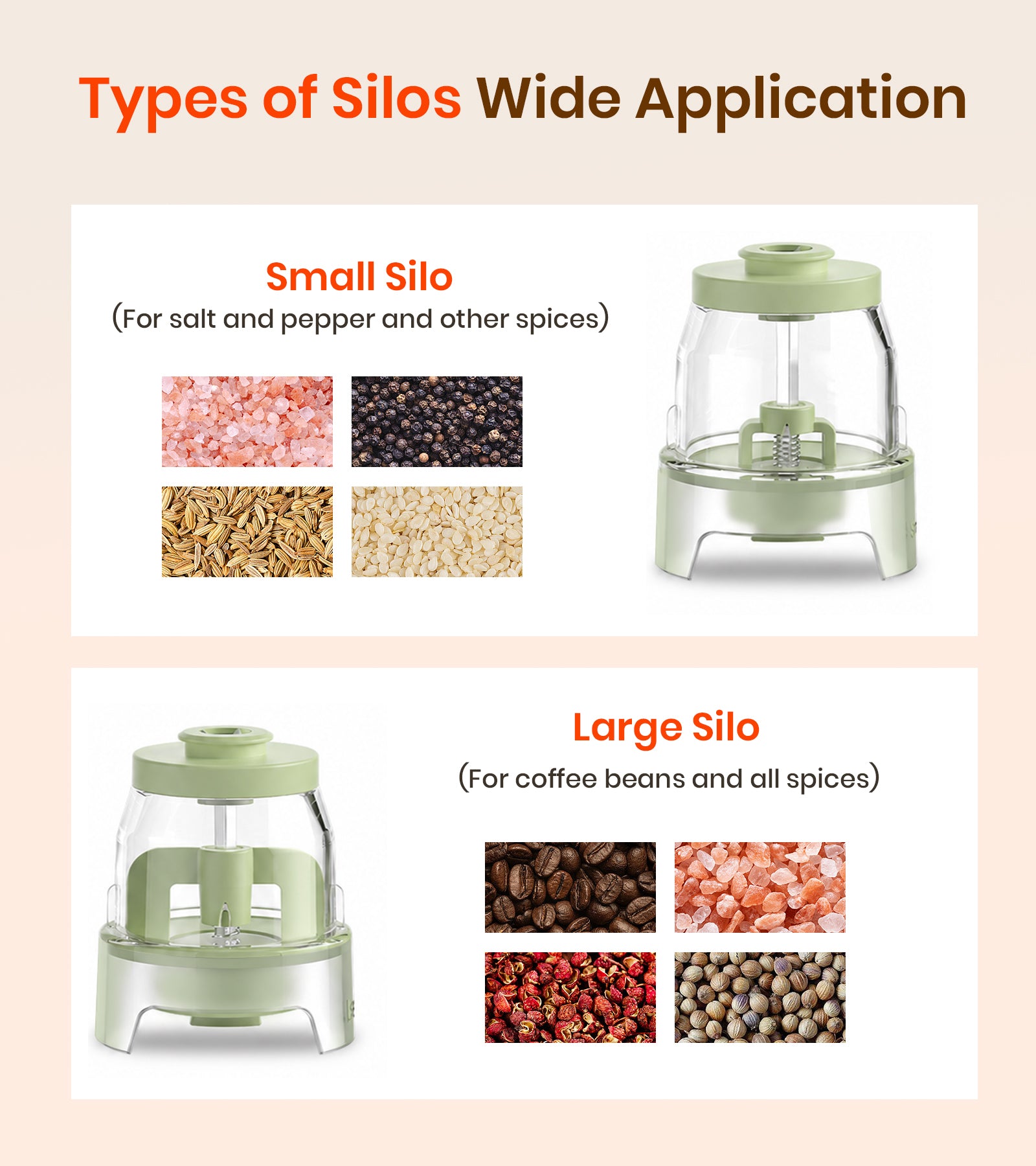 Types of Silos Wide Application

Small Silo
(For salt and pepper and other spices)

Large Silo
(For coffee beans and all spices)